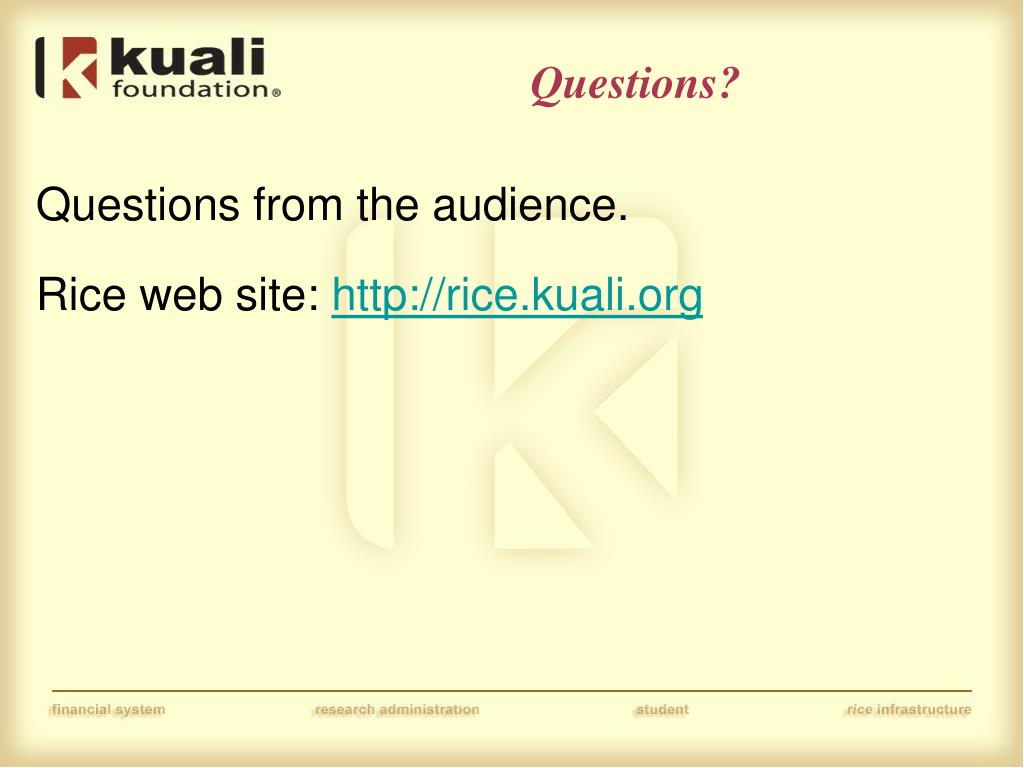 kuali foundation®

Questions?

Questions from the audience.

Rice web site: http://rice.kuali.org

financial system research administration student rice infrastructure